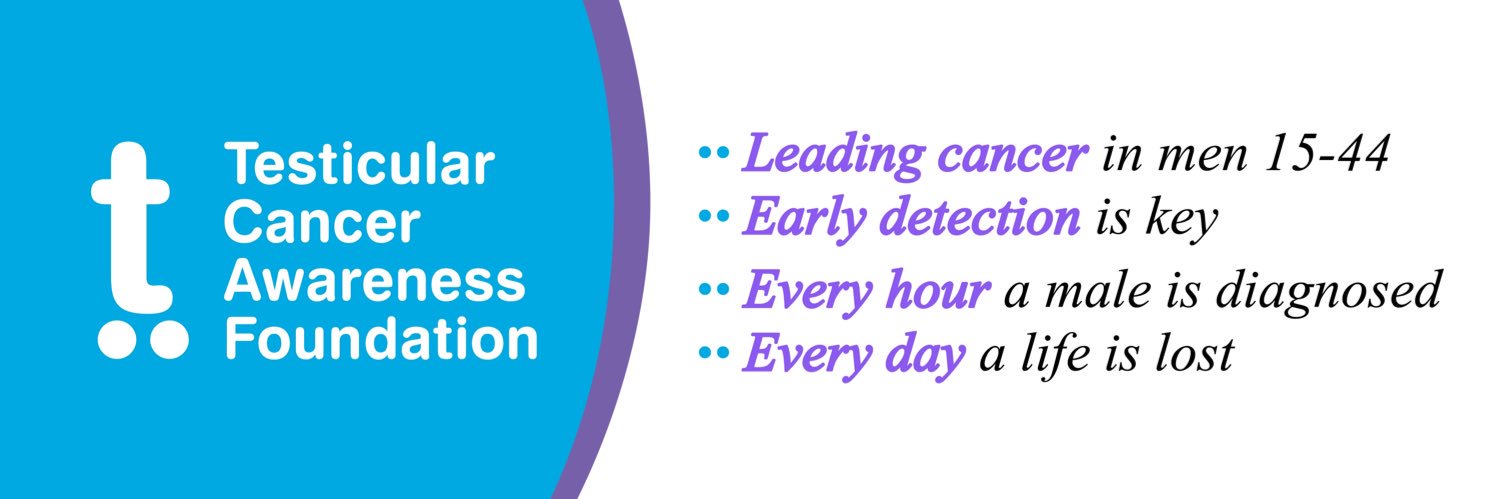 t

Testicular Cancer Awareness Foundation

•• Leading cancer in men 15-44
•• Early detection is key
•• Every hour a male is diagnosed
•• Every day a life is lost